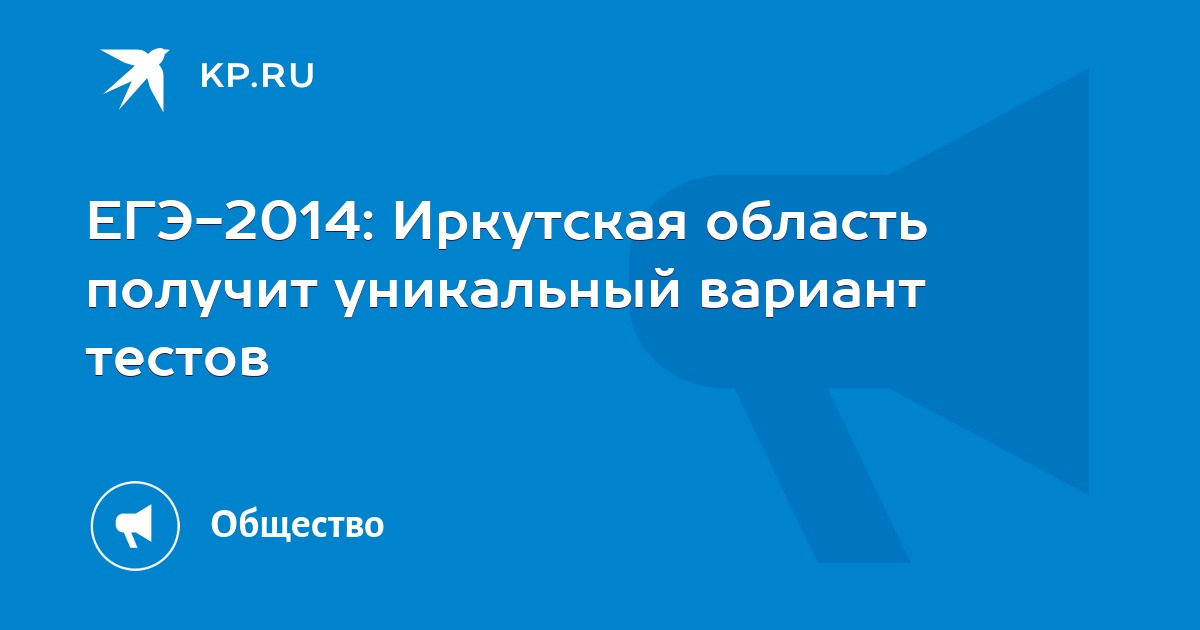 KP.RU

ЕГЭ-2014: Иркутская область получит уникальный вариант тестов

Общество